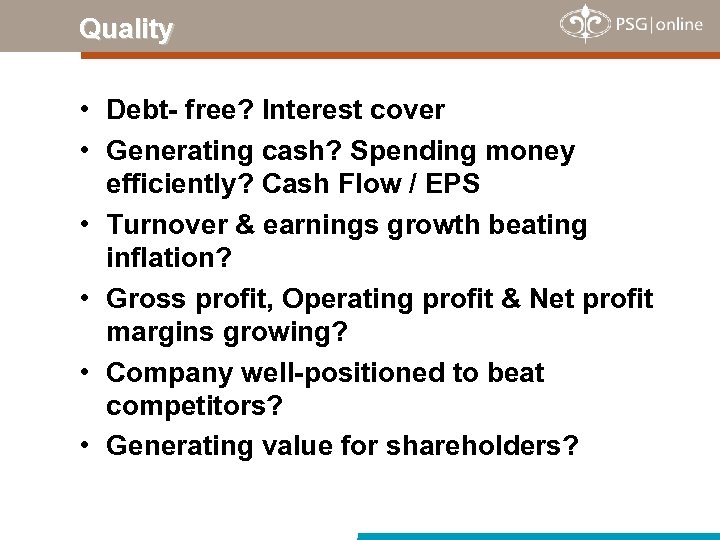 Quality

PSG|online

• Debt- free? Interest cover
• Generating cash? Spending money efficiently? Cash Flow / EPS
• Turnover & earnings growth beating inflation?
• Gross profit, Operating profit & Net profit margins growing?
• Company well-positioned to beat competitors?
• Generating value for shareholders?